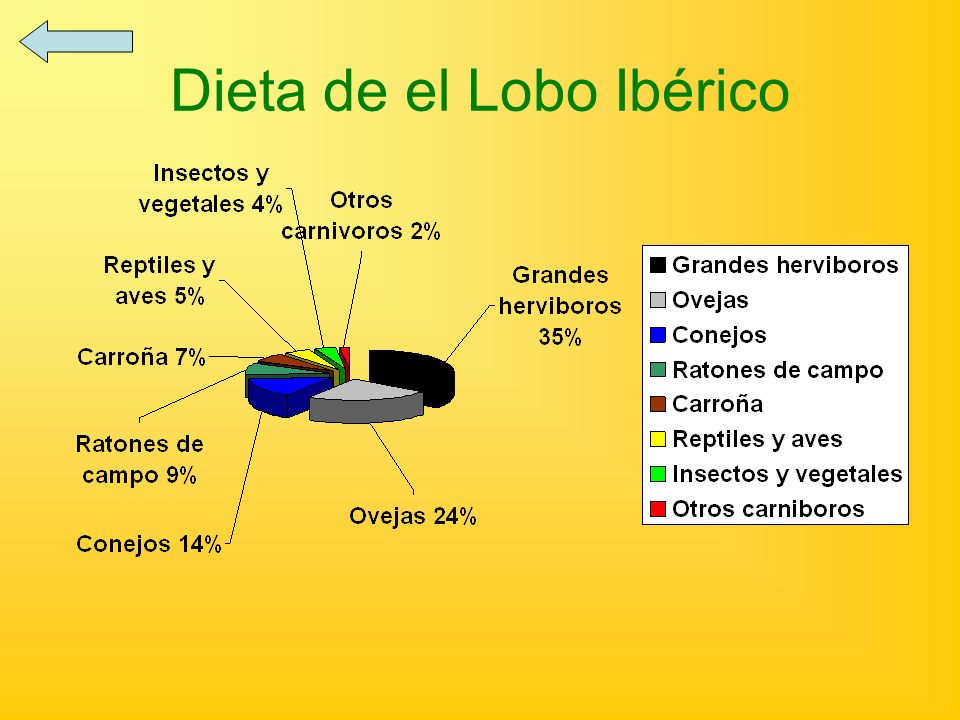 Dieta de el Lobo Ibérico

Insectos y vegetales 4%

Otros carnivoros 2%

Reptiles y aves 5%

Grandes herviboros 35%

Carroña 7%

Ratones de campo 9%

Ovejas 24%

Conejos 14%

Grandes herviboros
Ovejas
Conejos
Ratones de campo
Carroña
Reptiles y aves
Insectos y vegetales
Otros carniboros